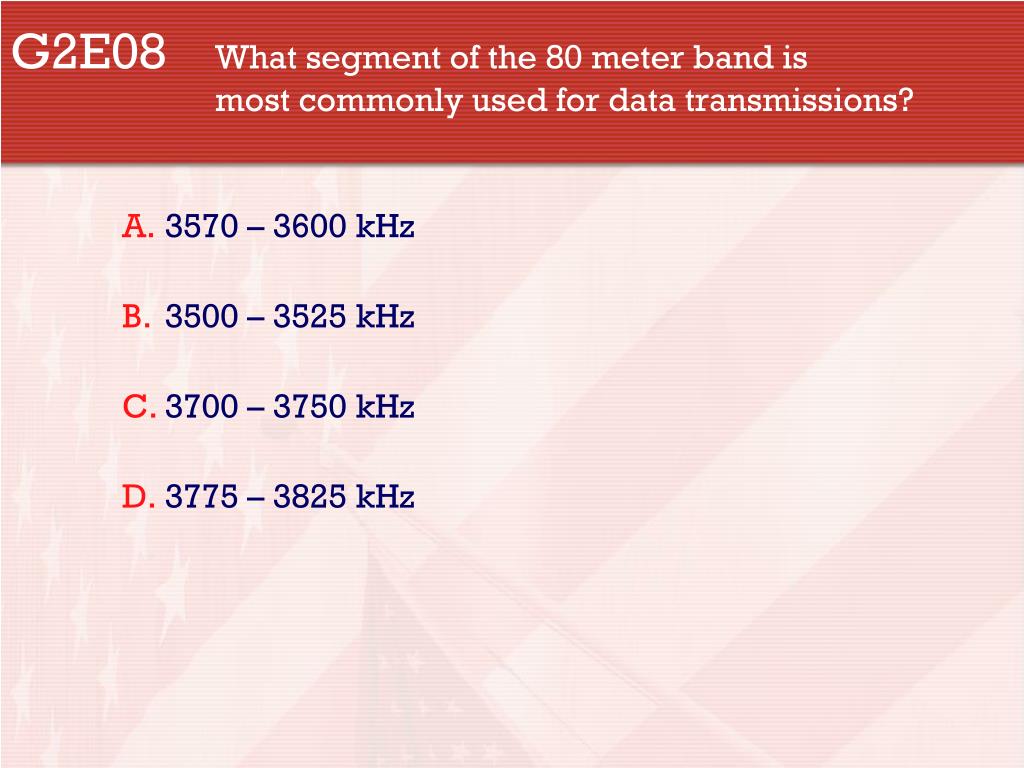 G2E08 What segment of the 80 meter band is most commonly used for data transmissions?

A. 3570 – 3600 kHz

B. 3500 – 3525 kHz

C. 3700 – 3750 kHz

D. 3775 – 3825 kHz